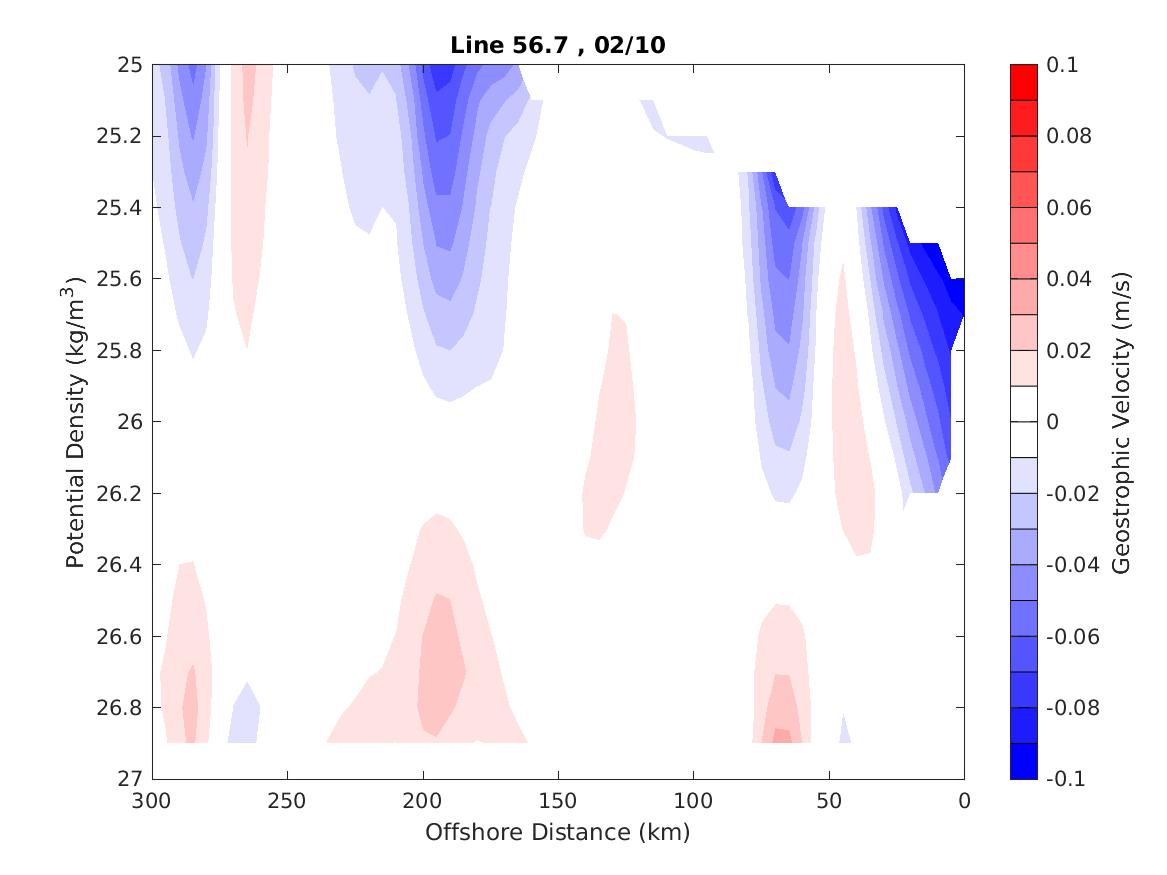 Line 56.7 , 02/10

Potential Density (kg/m$^3$)

25
25.2
25.4
25.6
25.8
26
26.2
26.4
26.6
26.8
27

300
250
200
150
100
50
0

Offshore Distance (km)

0.1
0.08
0.06
0.04
0.02
0
-0.02
-0.04
-0.06
-0.08
-0.1

Geostrophic Velocity (m/s)